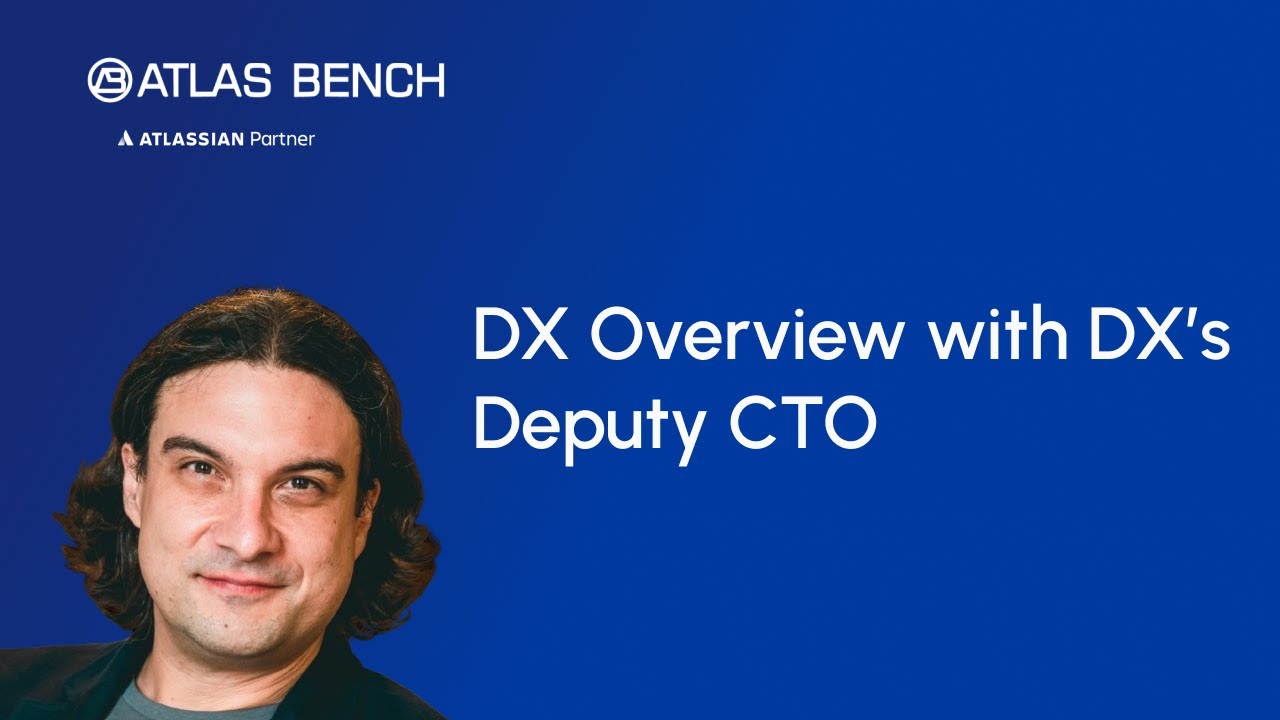 ATLAS BENCH

ATLASSIAN Partner

DX Overview with DX's Deputy CTO